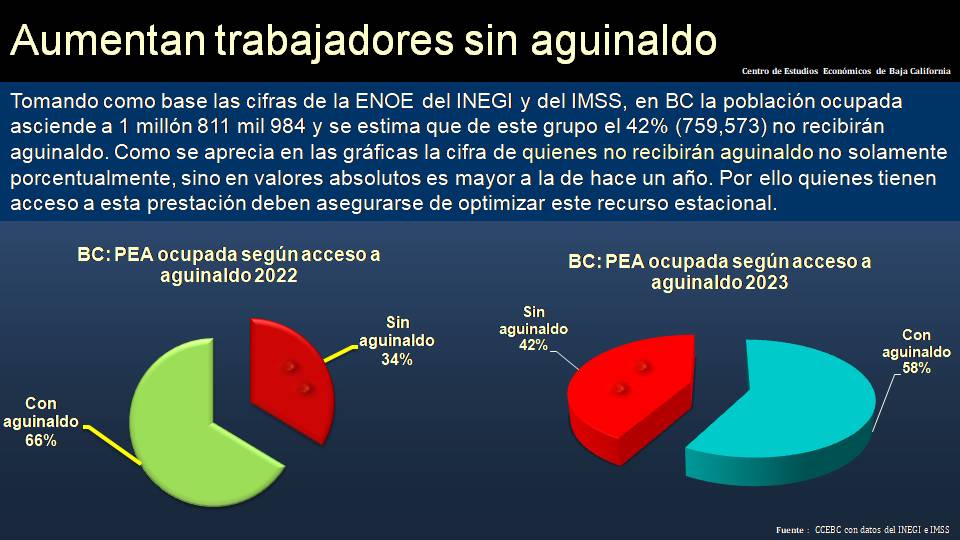 Aumentan trabajadores sin aguinaldo

Centro de Estudios Económicos de Baja California

Tomando como base las cifras de la ENOE del INEGI y del IMSS, en BC la población ocupada asciende a 1 millón 811 mil 984 y se estima que de este grupo el 42% (759,573) no recibirán aguinaldo. Como se aprecia en las gráficas la cifra de quienes no recibirán aguinaldo no solamente porcentualmente, sino en valores absolutos es mayor a la de hace un año. Por ello quienes tienen acceso a esta prestación deben asegurarse de optimizar este recurso estacional.

BC: PEA ocupada según acceso a aguinaldo 2022

Sin aguinaldo 34%

Con aguinaldo 66%

BC: PEA ocupada según acceso a aguinaldo 2023

Sin aguinaldo 42%

Con aguinaldo 58%

Fuente : CCEBC con datos del INEGI e IMSS